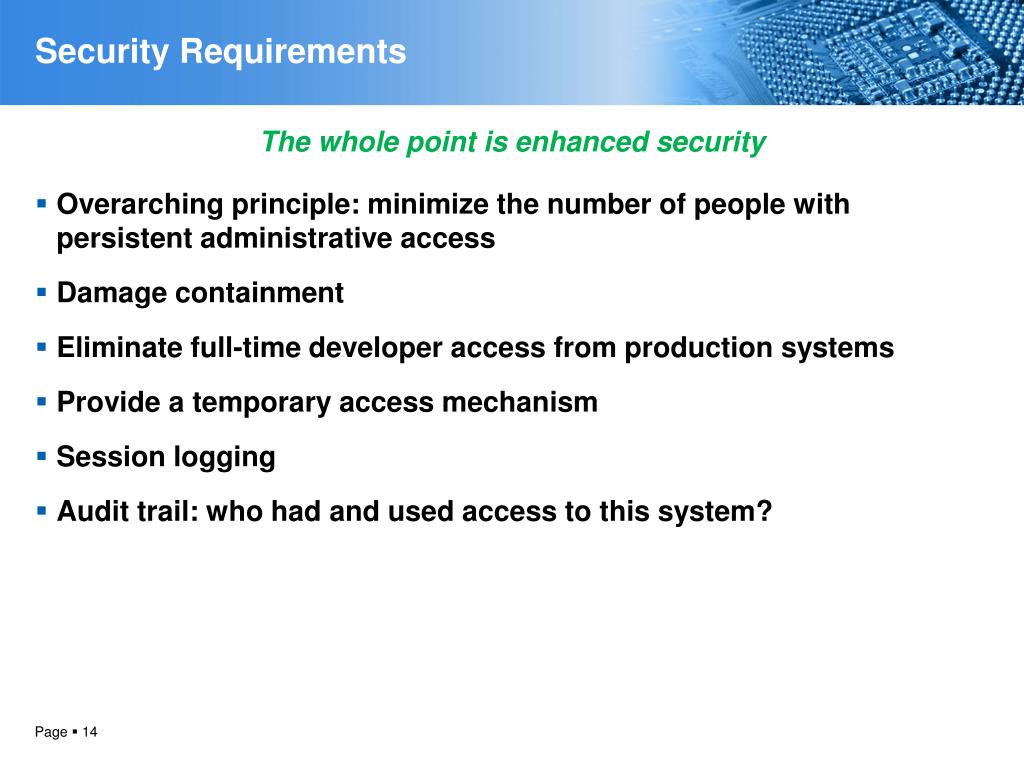 Security Requirements

The whole point is enhanced security

▪ Overarching principle: minimize the number of people with persistent administrative access

▪ Damage containment

▪ Eliminate full-time developer access from production systems

▪ Provide a temporary access mechanism

▪ Session logging

▪ Audit trail: who had and used access to this system?

Page ▪ 14